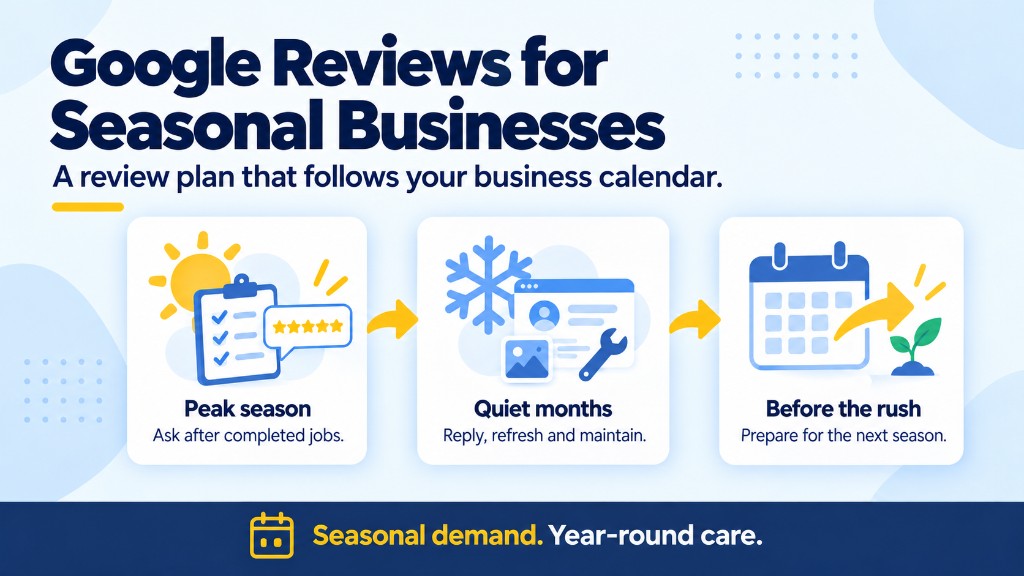 Google Reviews for Seasonal Businesses

A review plan that follows your business calendar.

Peak season
Ask after completed jobs.

Quiet months
Reply, refresh and maintain.

Before the rush
Prepare for the next season.

Seasonal demand. Year-round care.